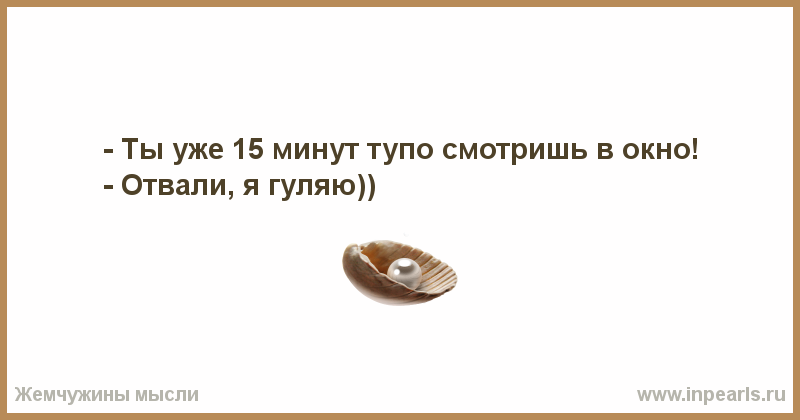 - Ты уже 15 минут тупо смотришь в окно!
- Отвали, я гуляю))

Жемчужины мысли

www.inpearls.ru